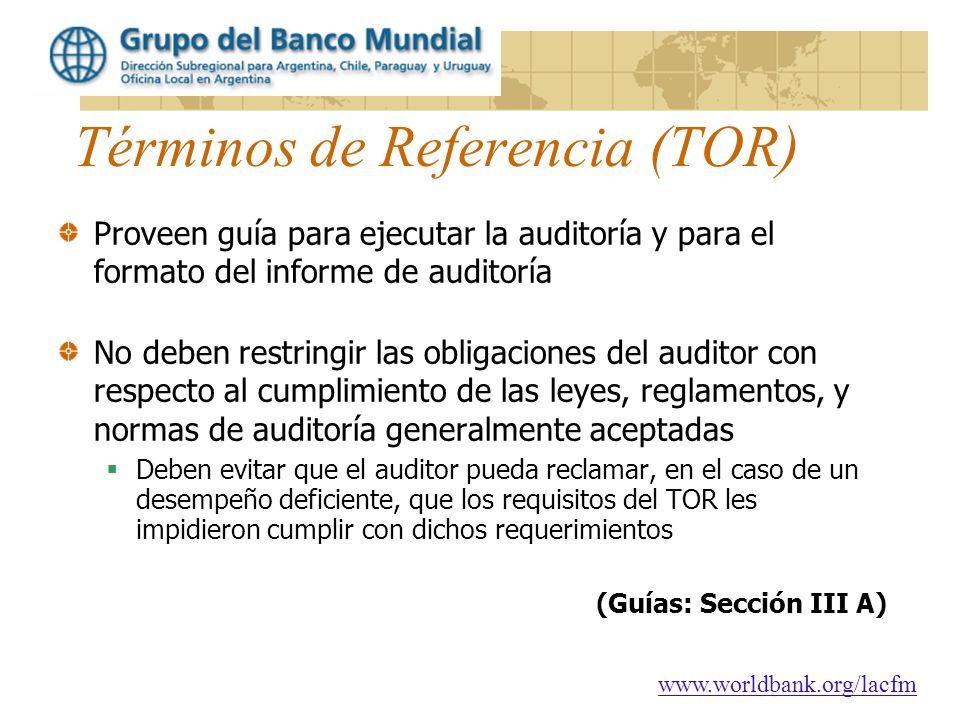 Grupo del Banco Mundial
Dirección Subregional para Argentina, Chile, Paraguay y Uruguay
Oficina Local en Argentina

Términos de Referencia (TOR)

Proveen guía para ejecutar la auditoría y para el formato del informe de auditoría

No deben restringir las obligaciones del auditor con respecto al cumplimiento de las leyes, reglamentos, y normas de auditoría generalmente aceptadas

Deben evitar que el auditor pueda reclamar, en el caso de un desempeño deficiente, que los requisitos del TOR les impidieron cumplir con dichos requerimientos

(Guías: Sección III A)

www.worldbank.org/lacfm